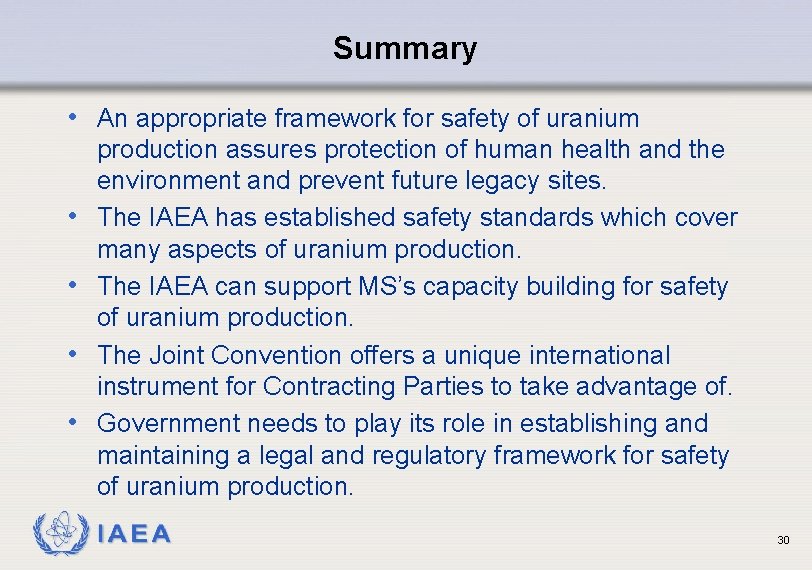 Summary

• An appropriate framework for safety of uranium production assures protection of human health and the environment and prevent future legacy sites.

• The IAEA has established safety standards which cover many aspects of uranium production.

• The IAEA can support MS's capacity building for safety of uranium production.

• The Joint Convention offers a unique international instrument for Contracting Parties to take advantage of.

• Government needs to play its role in establishing and maintaining a legal and regulatory framework for safety of uranium production.

IAEA

30